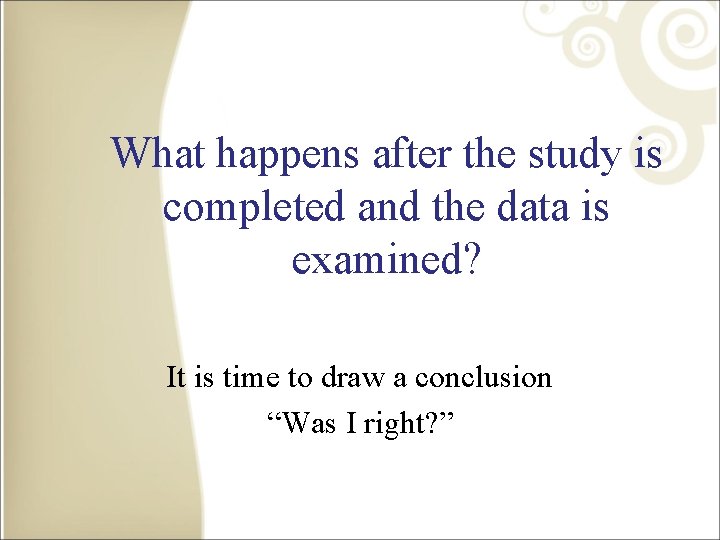 What happens after the study is completed and the data is examined?

It is time to draw a conclusion
“Was I right?”